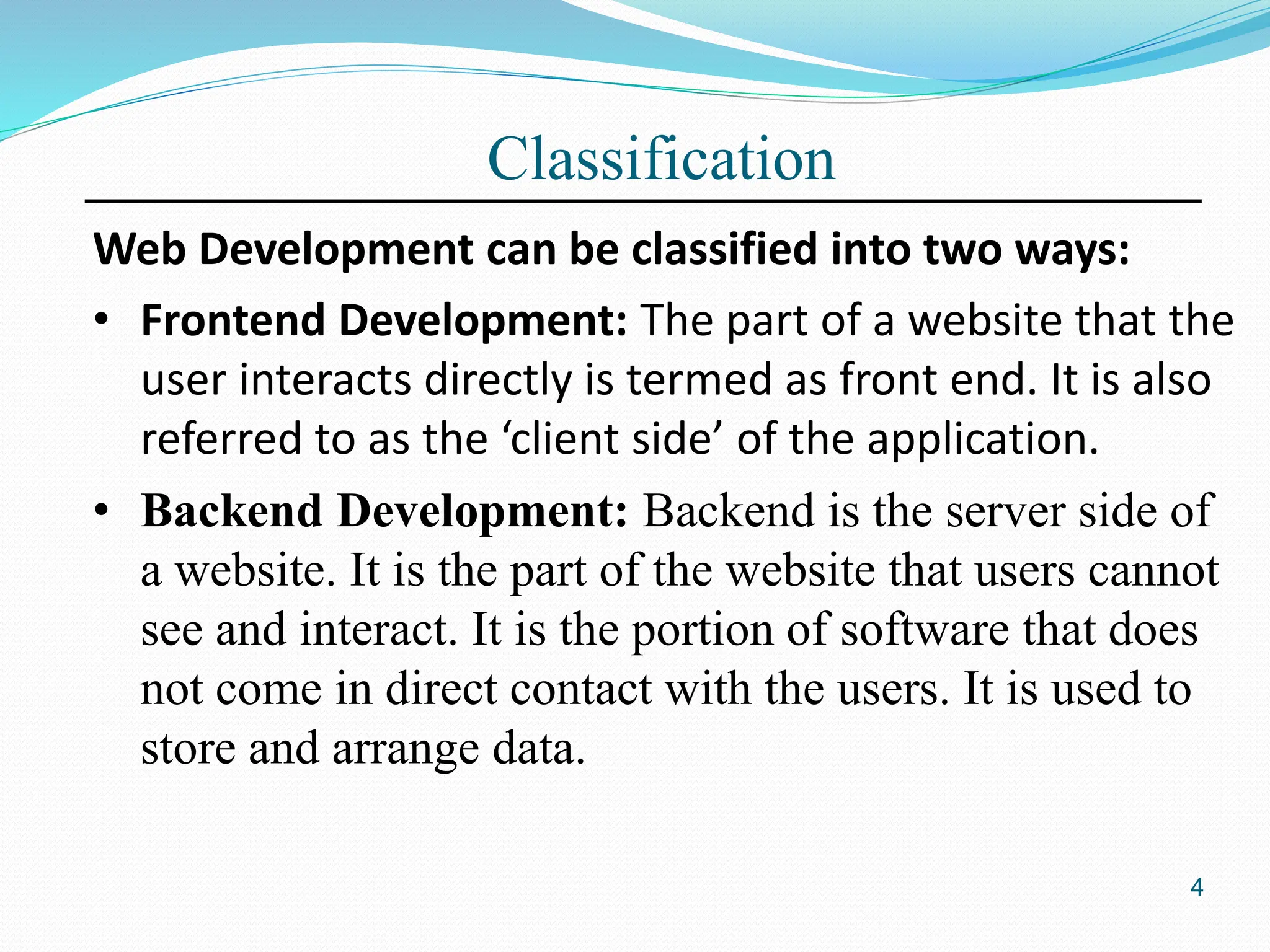 Classification

Web Development can be classified into two ways:

• Frontend Development: The part of a website that the user interacts directly is termed as front end. It is also referred to as the ‘client side’ of the application.

• Backend Development: Backend is the server side of a website. It is the part of the website that users cannot see and interact. It is the portion of software that does not come in direct contact with the users. It is used to store and arrange data.

4